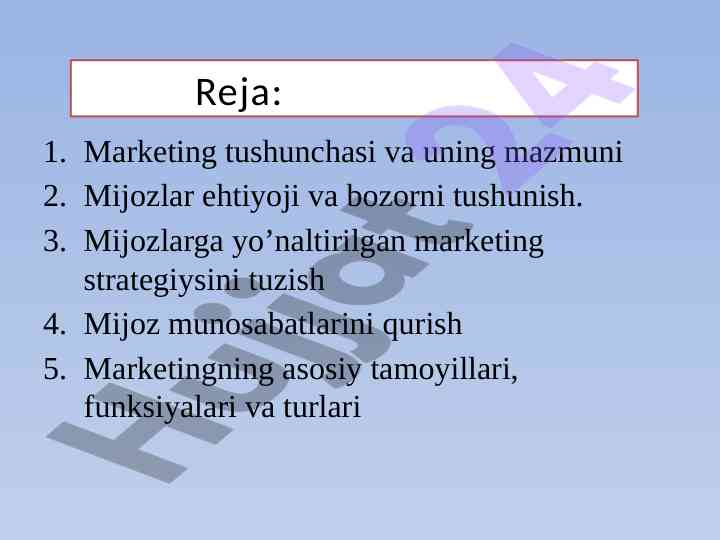 Reja:

1. Marketing tushunchasi va uning mazmuni
2. Mijozlar ehtiyoji va bozorni tushunish.
3. Mijozlarga yo’naltirilgan marketing strategiysini tuzish
4. Mijoz munosabatlarini qurish
5. Marketingning asosiy tamoyillari, funksiyalari va turlari

Hujjat24